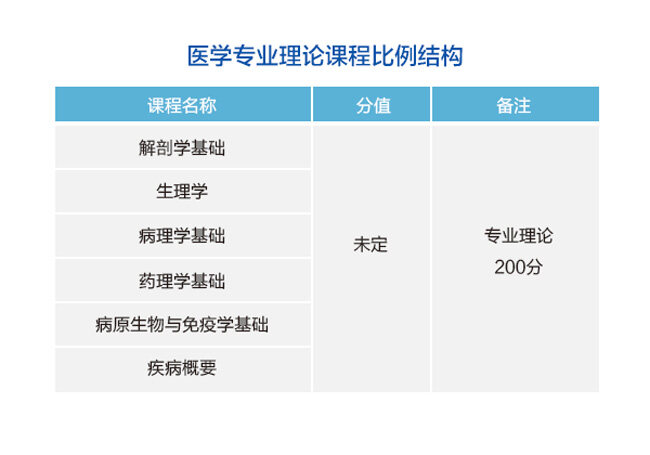 医学专业理论课程比例结构

| 课程名称 | 分值 | 备注 |
|---|---|---|
| 解剖学基础 | 未定 | 专业理论 200分 |
| 生理学 | | |
| 病理学基础 | | |
| 药理学基础 | | |
| 病原生物与免疫学基础 | | |
| 疾病概要 | | |